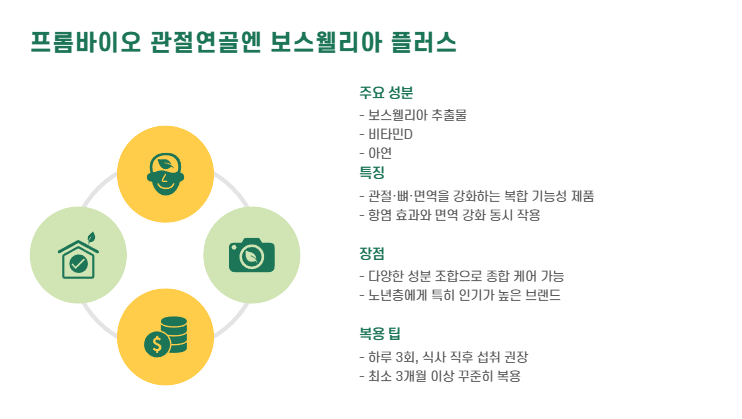 프롬바이오 관절연골엔 보스웰리아 플러스

주요 성분
- 보스웰리아 추출물
- 비타민D
- 아연

특징
- 관절·뼈·면역을 강화하는 복합 기능성 제품
- 항염 효과와 면역 강화 동시 작용

장점
- 다양한 성분 조합으로 종합 케어 가능
- 노년층에게 특히 인기가 높은 브랜드

복용 팁
- 하루 3회, 식사 직후 섭취 권장
- 최소 3개월 이상 꾸준히 복용